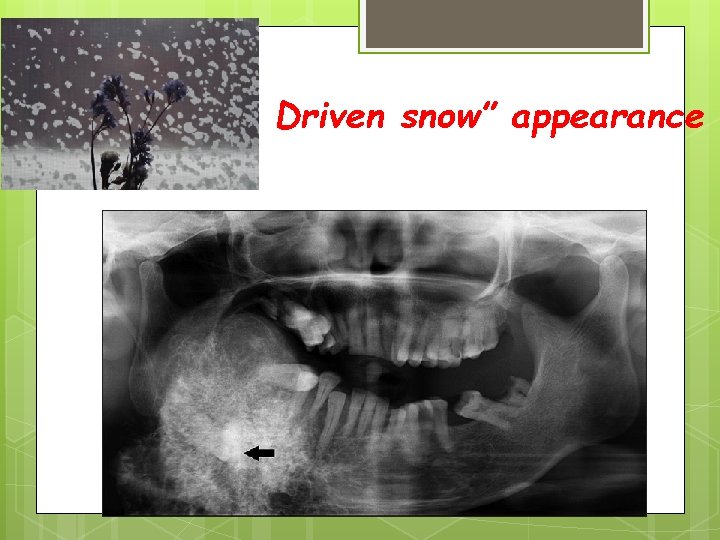 Driven snow" appearance